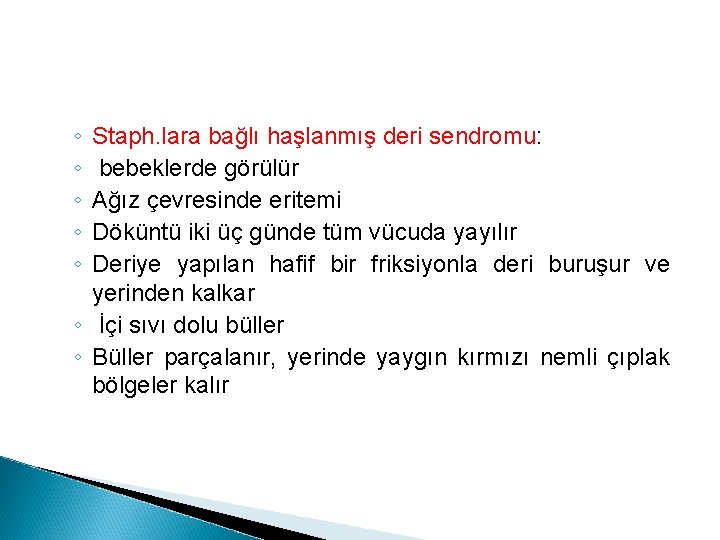 ◦ Staph.lara bağlı haşlanmış deri sendromu:
◦ bebeklerde görülür
◦ Ağız çevresinde eritemi
◦ Döküntü iki üç günde tüm vücuda yayılır
◦ Deriye yapılan hafif bir friksiyonla deri buruşur ve yerinden kalkar
◦ İçi sıvı dolu büller
◦ Büller parçalanır, yerinde yaygın kırmızı nemli çıplak bölgeler kalır